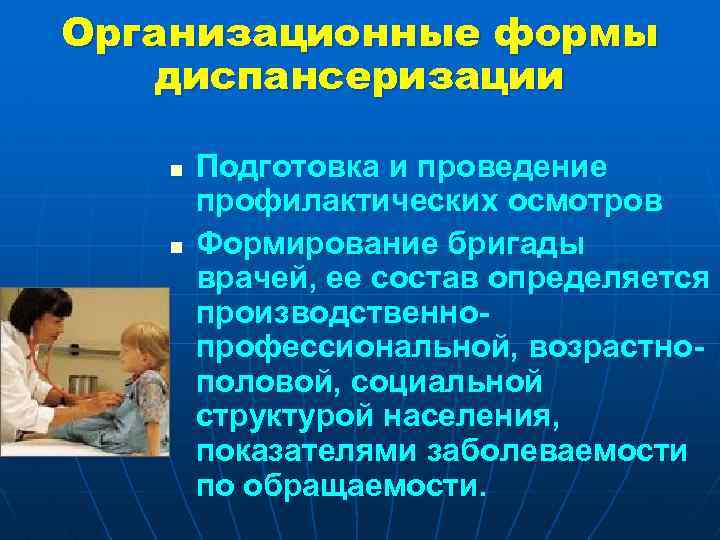 Организационные формы диспансеризации

■ Подготовка и проведение профилактических осмотров

■ Формирование бригады врачей, ее состав определяется производственно-профессиональной, возрастно-половой, социальной структурой населения, показателями заболеваемости по обращаемости.